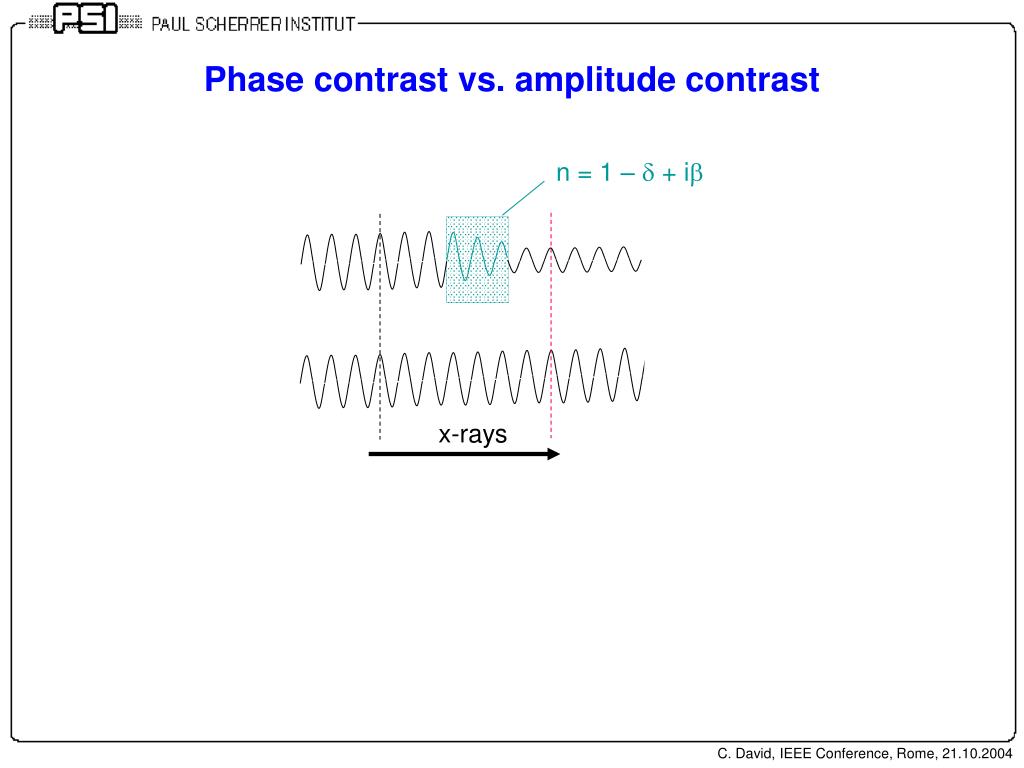 PSI PAUL SCHERRER INSTITUT

Phase contrast vs. amplitude contrast

$n = 1 - \delta + i\beta$

x-rays

C. David, IEEE Conference, Rome, 21.10.2004